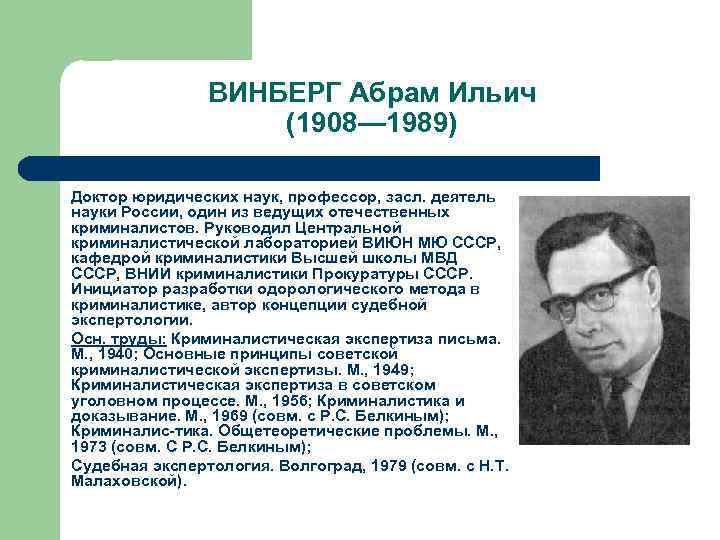 ВИНБЕРГ Абрам Ильич
(1908—1989)

Доктор юридических наук, профессор, засл. деятель науки России, один из ведущих отечественных криминалистов. Руководил Центральной криминалистической лабораторией ВИЮН МЮ СССР, кафедрой криминалистики Высшей школы МВД СССР, ВНИИ криминалистики Прокуратуры СССР. Инициатор разработки одорологического метода в криминалистике, автор концепции судебной экспертологии.

Осн. труды: Криминалистическая экспертиза письма. М., 1940; Основные принципы советской криминалистической экспертизы. М., 1949; Криминалистическая экспертиза в советском уголовном процессе. М., 1956; Криминалистика и доказывание. М., 1969 (совм. с Р.С. Белкиным); Криминалис-тика. Общетеоретические проблемы. М., 1973 (совм. С Р.С. Белкиным);

Судебная экспертология. Волгоград, 1979 (совм. с Н.Т. Малаховской).